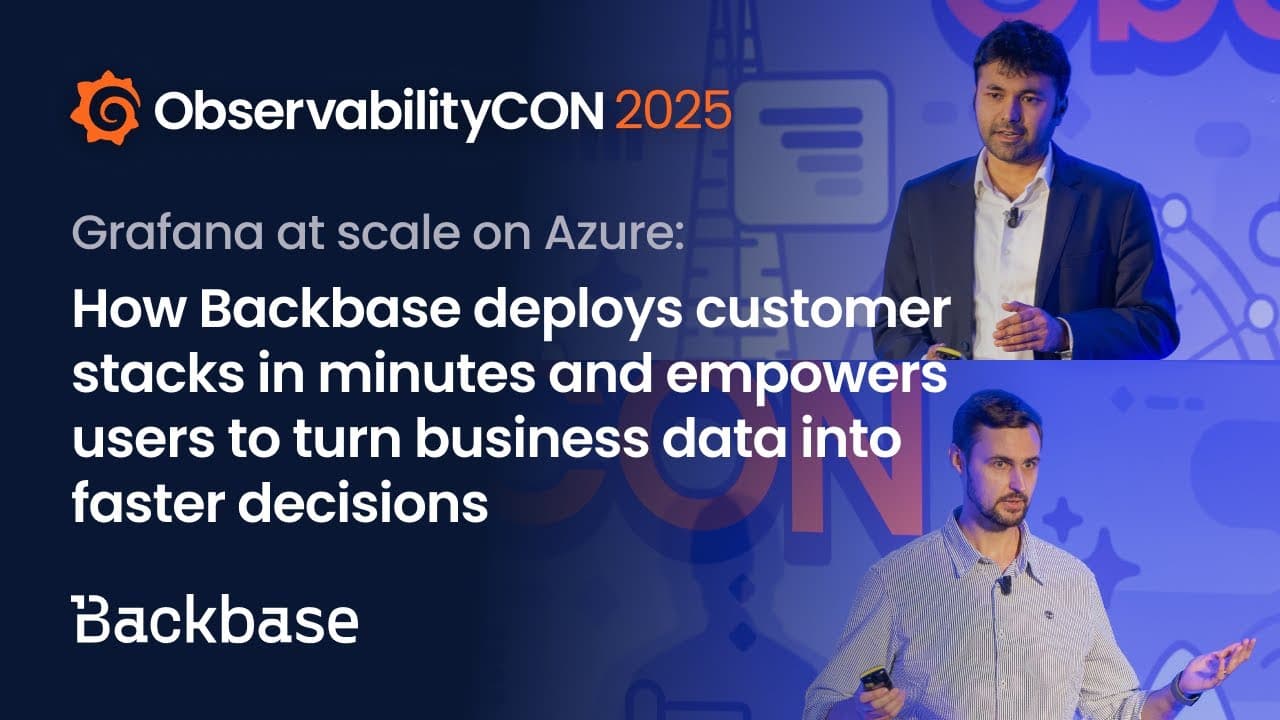 ObservabilityCON 2025

Grafana at scale on Azure:

How Backbase deploys customer stacks in minutes and empowers users to turn business data into faster decisions

Backbase